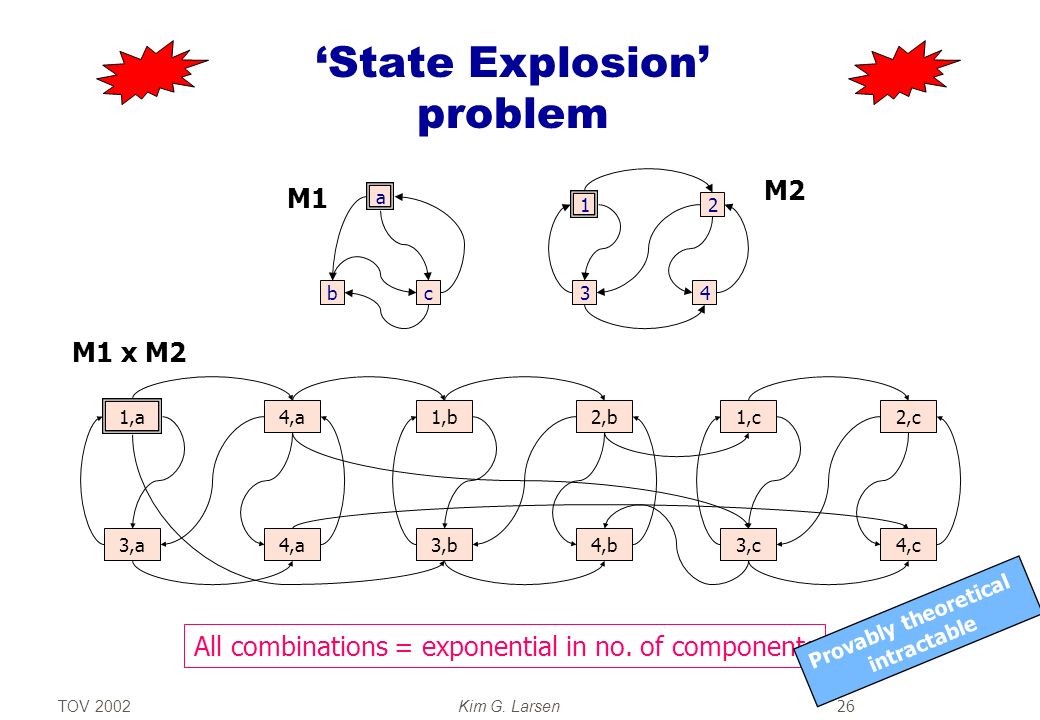 ‘State Explosion’ problem

M1

a

b

c

M2

1

2

3

4

M1 x M2

1,a

4,a

1,b

2,b

1,c

2,c

3,a

4,a

3,b

4,b

3,c

4,c

All combinations = exponential in no. of component

Provably theoretical intractable

TOV 2002

Kim G. Larsen

26